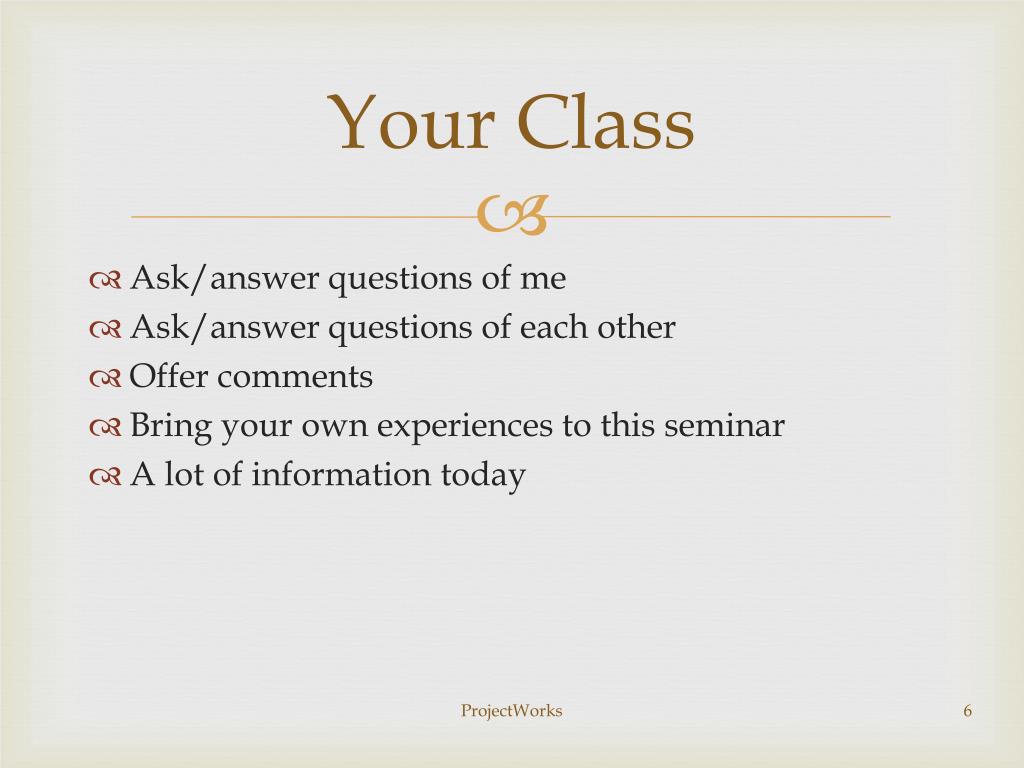 Your Class

Ask/answer questions of me
Ask/answer questions of each other
Offer comments
Bring your own experiences to this seminar
A lot of information today

ProjectWorks

6